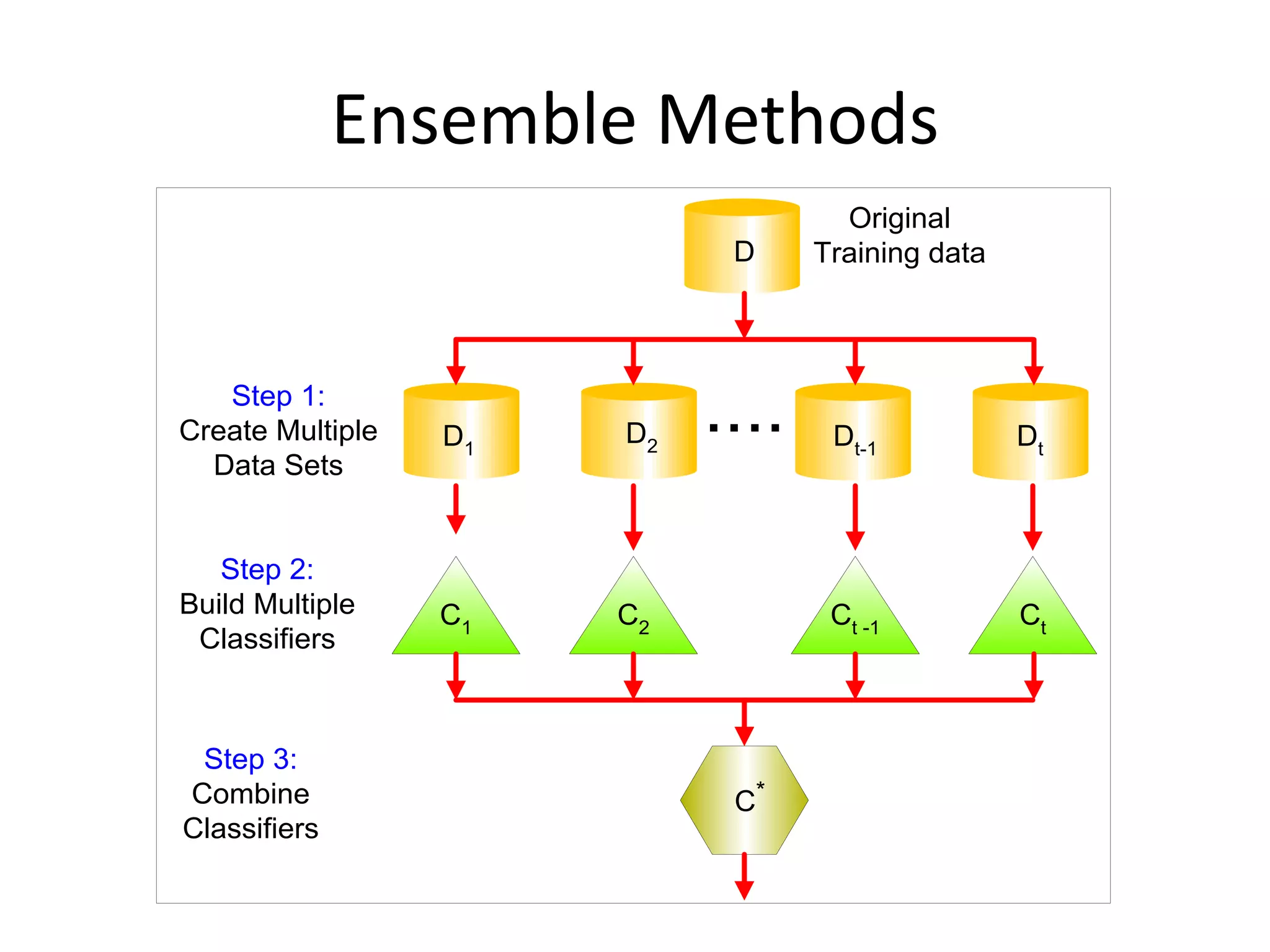 Ensemble Methods

D

Original Training data

Step 1:
Create Multiple Data Sets

$D_1$ $D_2$ .... $D_{t-1}$ $D_t$

Step 2:
Build Multiple Classifiers

$C_1$ $C_2$ $C_{t-1}$ $C_t$

Step 3:
Combine Classifiers

$C^*$